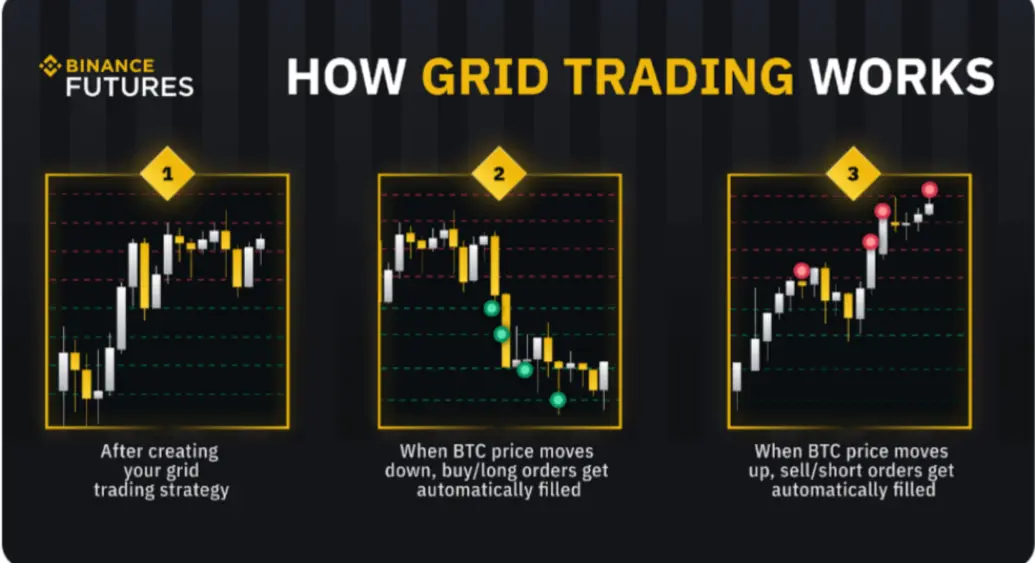 BINANCE FUTURES

HOW GRID TRADING WORKS

1

After creating your grid trading strategy

2

When BTC price moves down, buy/long orders get automatically filled

3

When BTC price moves up, sell/short orders get automatically filled